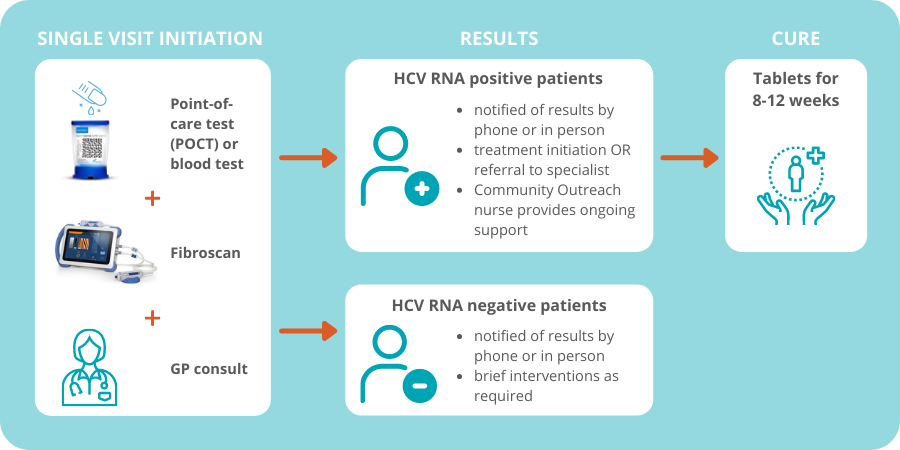 SINGLE VISIT INITIATION

Point-of-care test (POCT) or blood test

+

Fibroscan

+

GP consult

RESULTS

HCV RNA positive patients

- notified of results by phone or in person
- treatment initiation OR referral to specialist
- Community Outreach nurse provides ongoing support

HCV RNA negative patients

- notified of results by phone or in person
- brief interventions as required

CURE

Tablets for 8-12 weeks